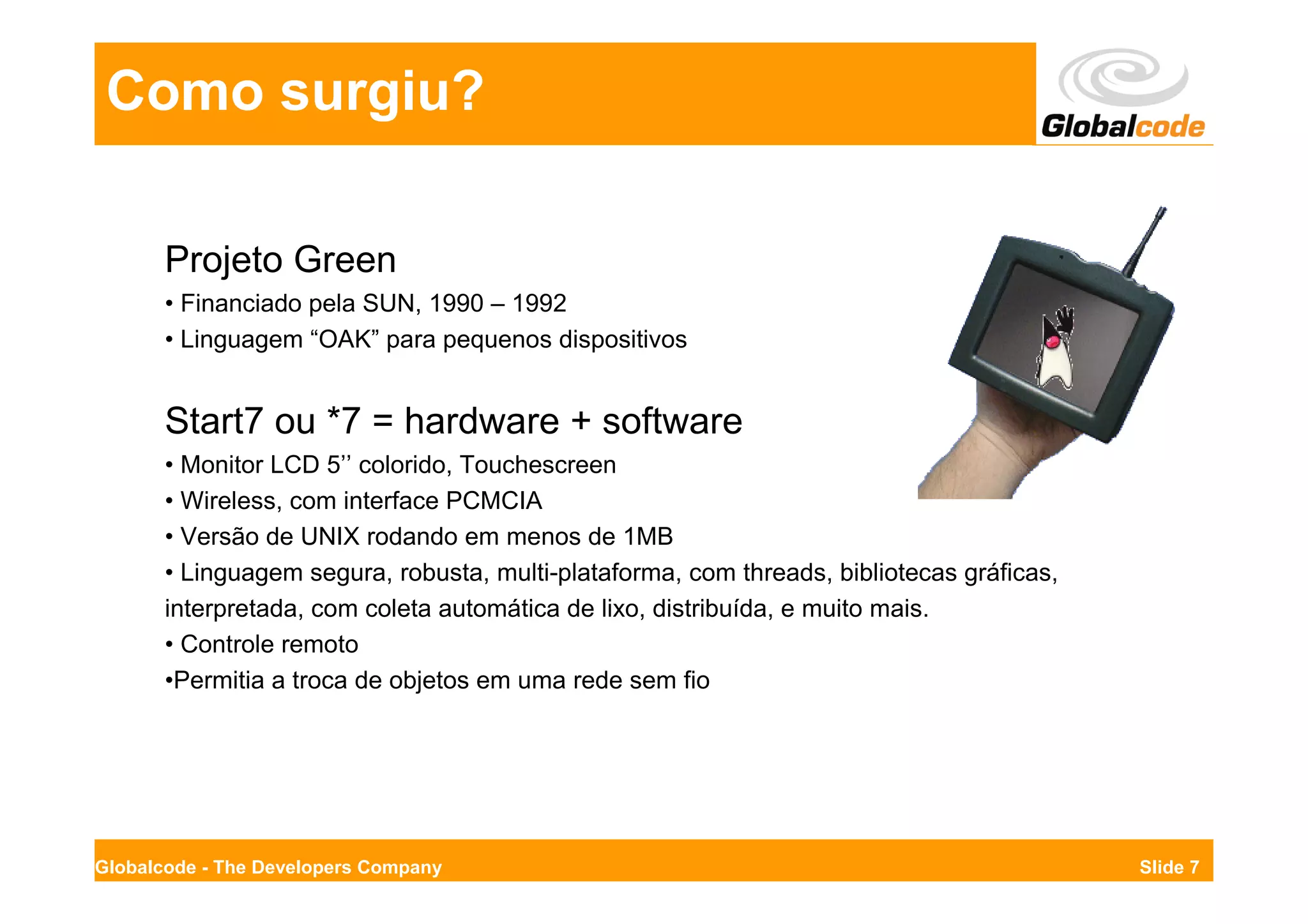 Como surgiu?

Globalcode

Projeto Green

• Financiado pela SUN, 1990 – 1992

• Linguagem “OAK” para pequenos dispositivos

Start7 ou *7 = hardware + software

• Monitor LCD 5’’ colorido, Touchescreen

• Wireless, com interface PCMCIA

• Versão de UNIX rodando em menos de 1MB

• Linguagem segura, robusta, multi-plataforma, com threads, bibliotecas gráficas, interpretada, com coleta automática de lixo, distribuída, e muito mais.

• Controle remoto

•Permitia a troca de objetos em uma rede sem fio

Globalcode - The Developers Company

Slide 7